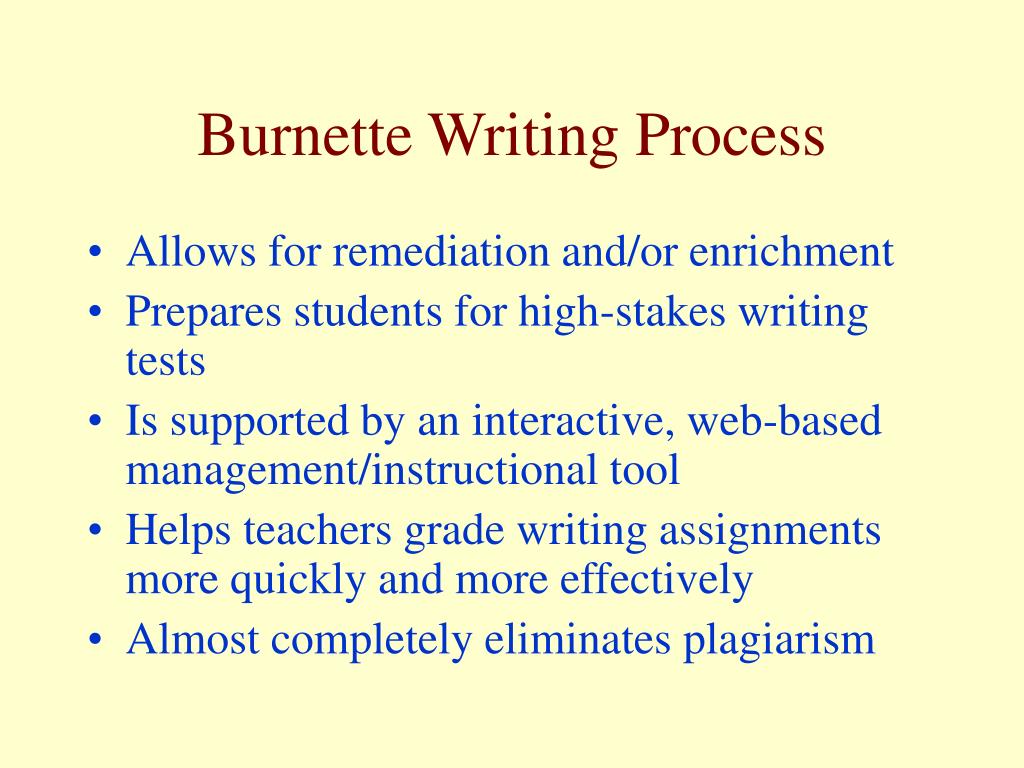 Burnette Writing Process

• Allows for remediation and/or enrichment
• Prepares students for high-stakes writing tests
• Is supported by an interactive, web-based management/instructional tool
• Helps teachers grade writing assignments more quickly and more effectively
• Almost completely eliminates plagiarism